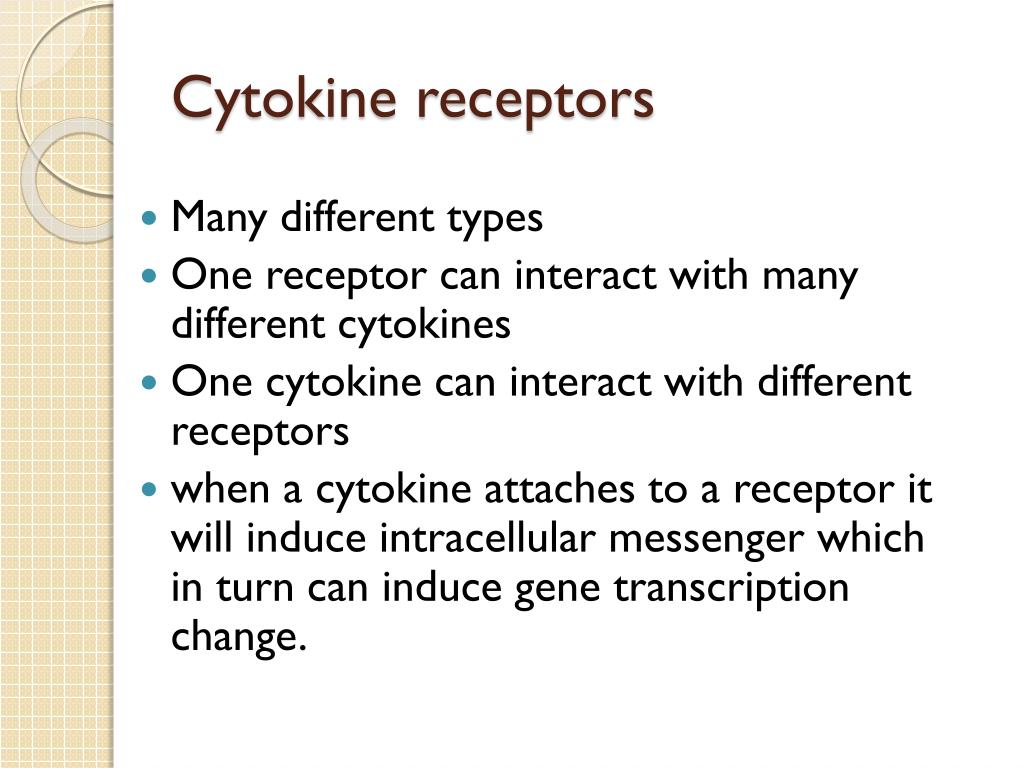 Cytokine receptors

- Many different types
- One receptor can interact with many different cytokines
- One cytokine can interact with different receptors
- when a cytokine attaches to a receptor it will induce intracellular messenger which in turn can induce gene transcription change.